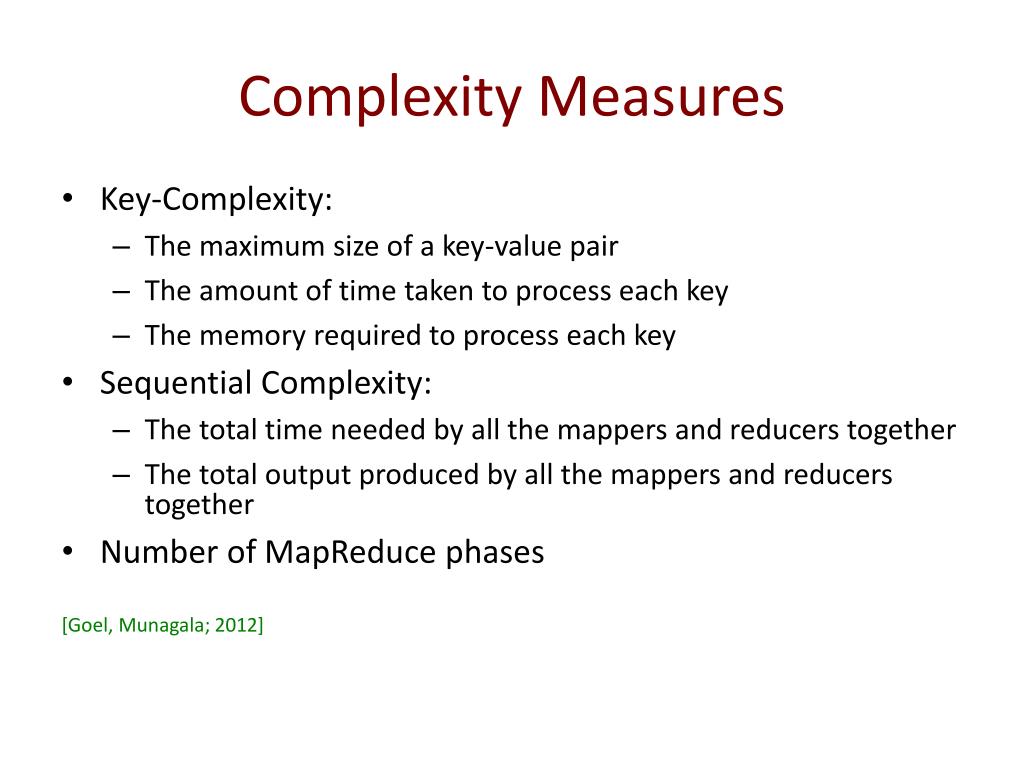 Complexity Measures

• Key-Complexity:
– The maximum size of a key-value pair
– The amount of time taken to process each key
– The memory required to process each key
• Sequential Complexity:
– The total time needed by all the mappers and reducers together
– The total output produced by all the mappers and reducers together
• Number of MapReduce phases

[Goel, Munagala; 2012]